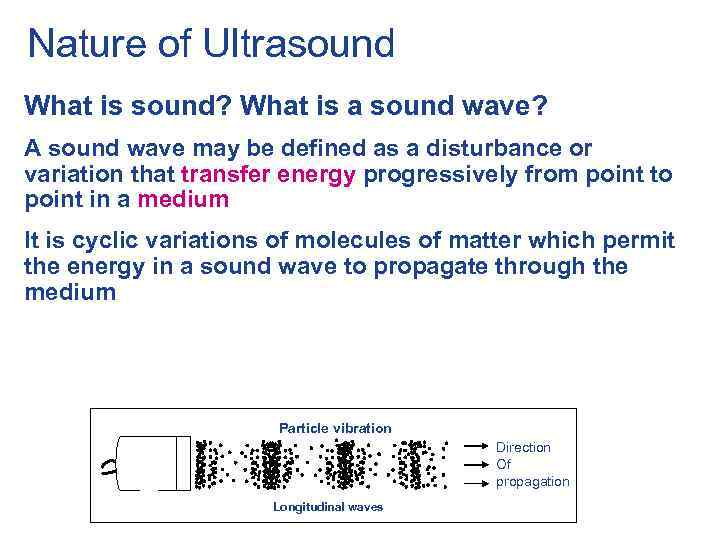 Nature of Ultrasound

What is sound? What is a sound wave?

A sound wave may be defined as a disturbance or variation that transfer energy progressively from point to point in a medium

It is cyclic variations of molecules of matter which permit the energy in a sound wave to propagate through the medium

Particle vibration

Direction
Of
propagation

Longitudinal waves